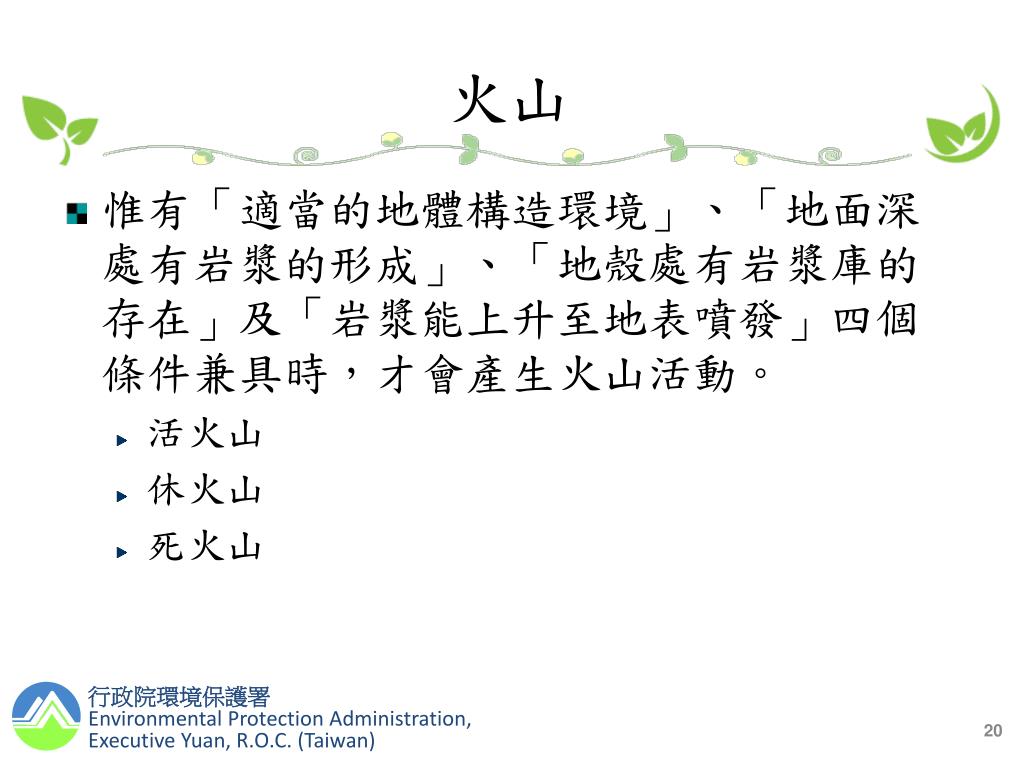 火山

惟有「適當的地體構造環境」、「地面深處有岩漿的形成」、「地殼處有岩漿庫的存在」及「岩漿能上升至地表噴發」四個條件兼具時，才會產生火山活動。

活火山

休火山

死火山

行政院環境保護署
Environmental Protection Administration, Executive Yuan, R.O.C. (Taiwan)

20